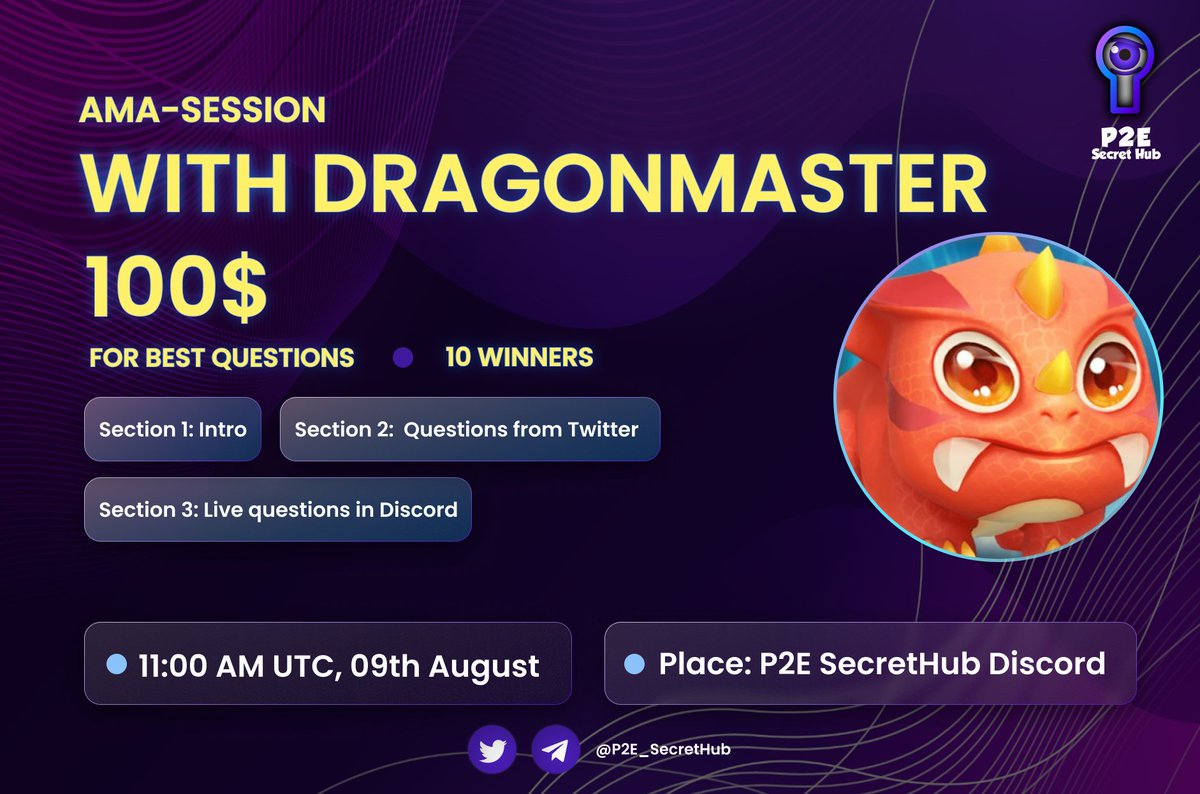 P2E Secret Hub

AMA-SESSION

WITH DRAGONMASTER

100$

FOR BEST QUESTIONS

10 WINNERS

Section 1: Intro

Section 2: Questions from Twitter

Section 3: Live questions in Discord

11:00 AM UTC, 09th August

Place: P2E SecretHub Discord

@P2E_SecretHub